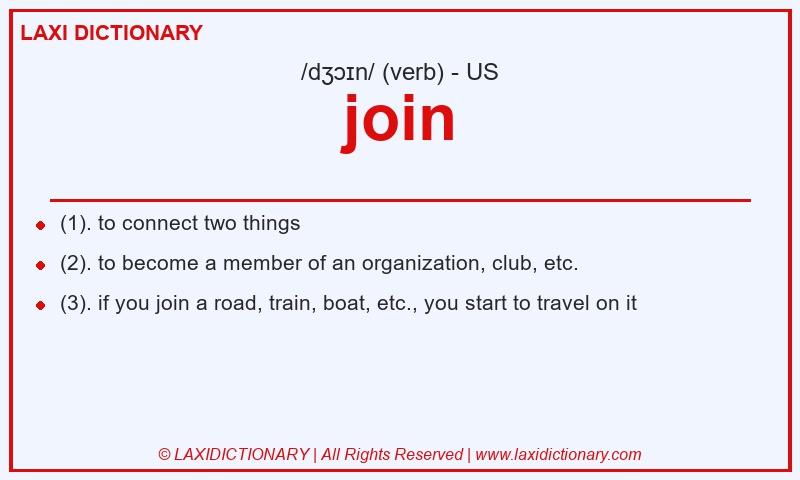 LAXI DICTIONARY

/dʒɔɪn/ (verb) - US

join

- (1). to connect two things
- (2). to become a member of an organization, club, etc.
- (3). if you join a road, train, boat, etc., you start to travel on it

© LAXIDICTIONARY | All Rights Reserved | www.laxidictionary.com